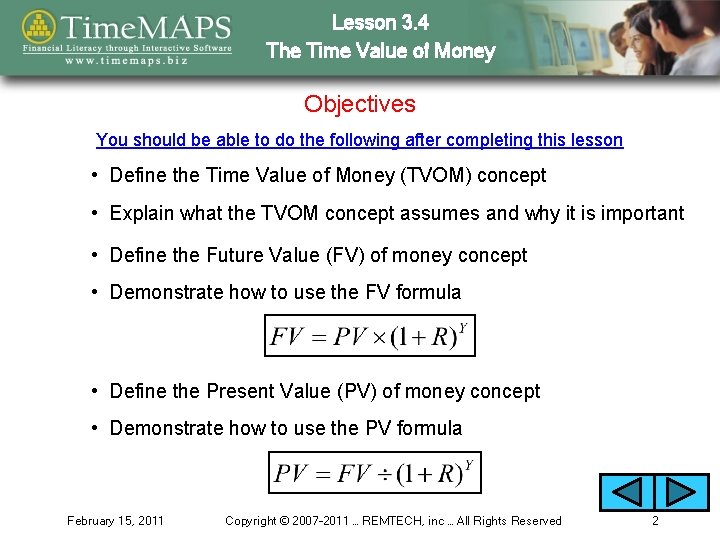 TimeMAPS
Financial Literacy through Interactive Software
www.timemaps.biz

Lesson 3.4
The Time Value of Money

Objectives

You should be able to do the following after completing this lesson

• Define the Time Value of Money (TVOM) concept

• Explain what the TVOM concept assumes and why it is important

• Define the Future Value (FV) of money concept

• Demonstrate how to use the FV formula

$FV = PV \times (1+R)^Y$

• Define the Present Value (PV) of money concept

• Demonstrate how to use the PV formula

$PV = FV \div (1+R)^Y$

February 15, 2011

Copyright © 2007-2011 … REMTECH, inc … All Rights Reserved

2